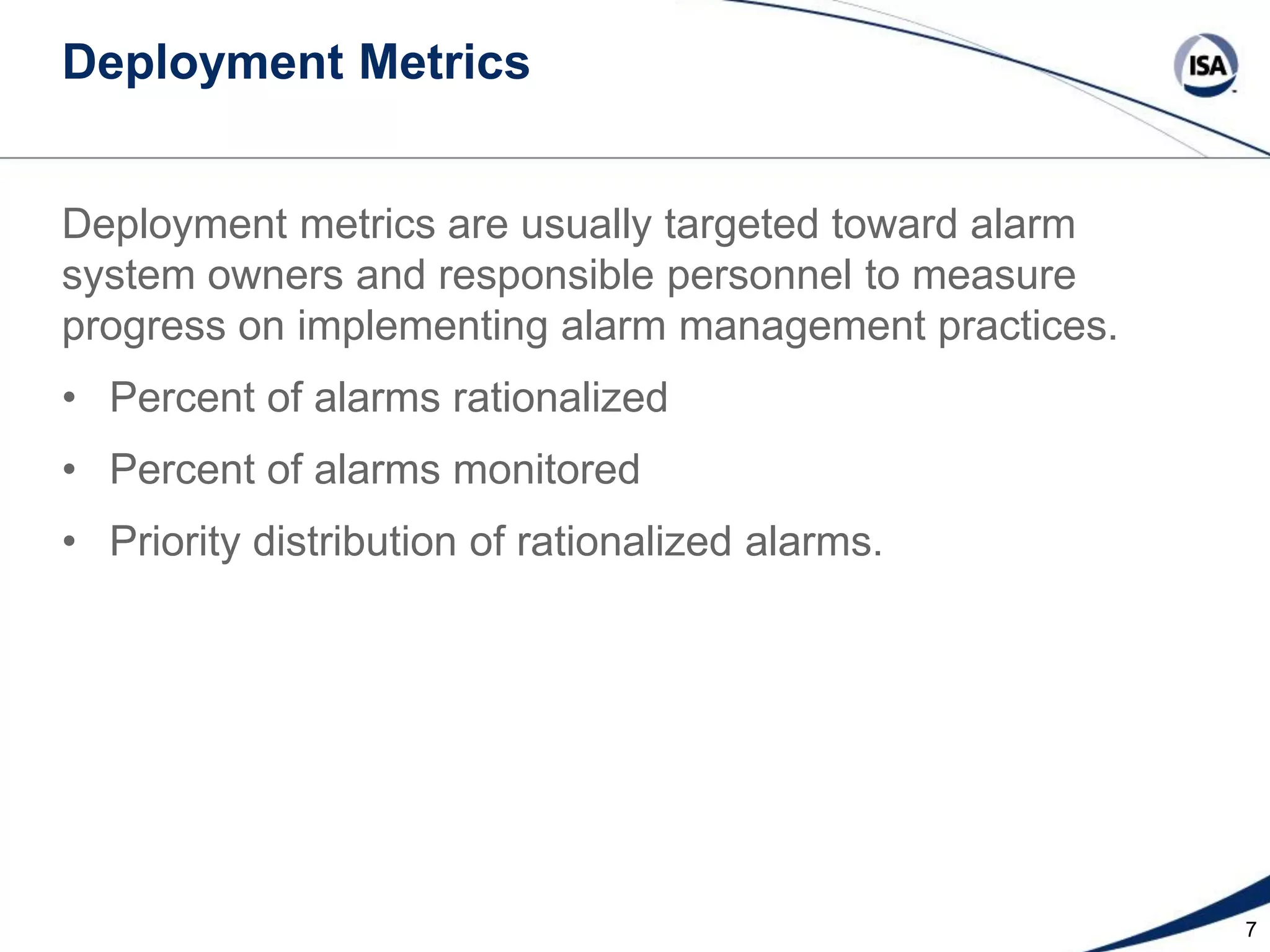 Deployment Metrics

ISA

Deployment metrics are usually targeted toward alarm system owners and responsible personnel to measure progress on implementing alarm management practices.

• Percent of alarms rationalized
• Percent of alarms monitored
• Priority distribution of rationalized alarms.

7